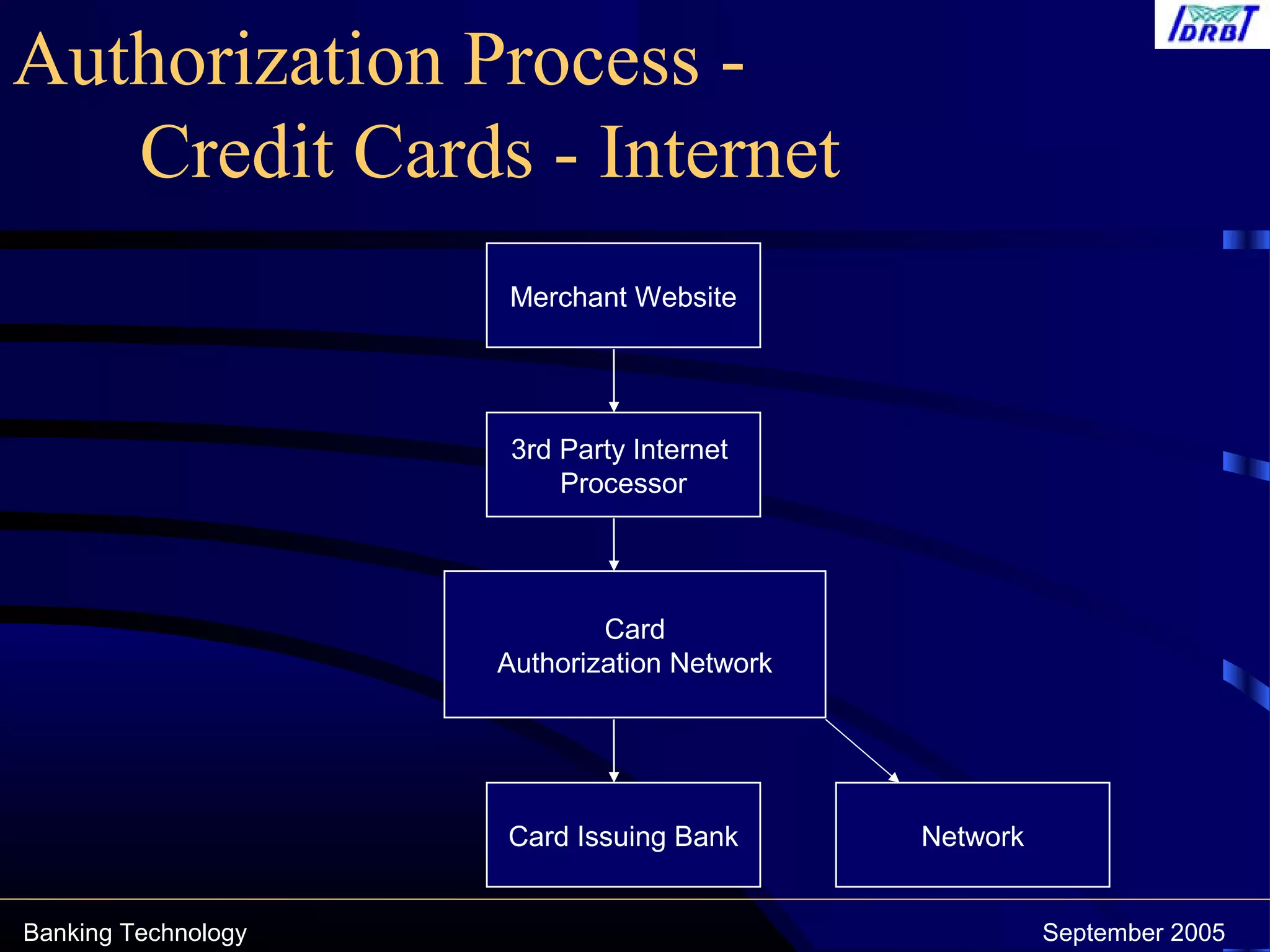 IDRBT

Authorization Process - Credit Cards - Internet

Merchant Website

3rd Party Internet Processor

Card Authorization Network

Card Issuing Bank

Network

Banking Technology

September 2005